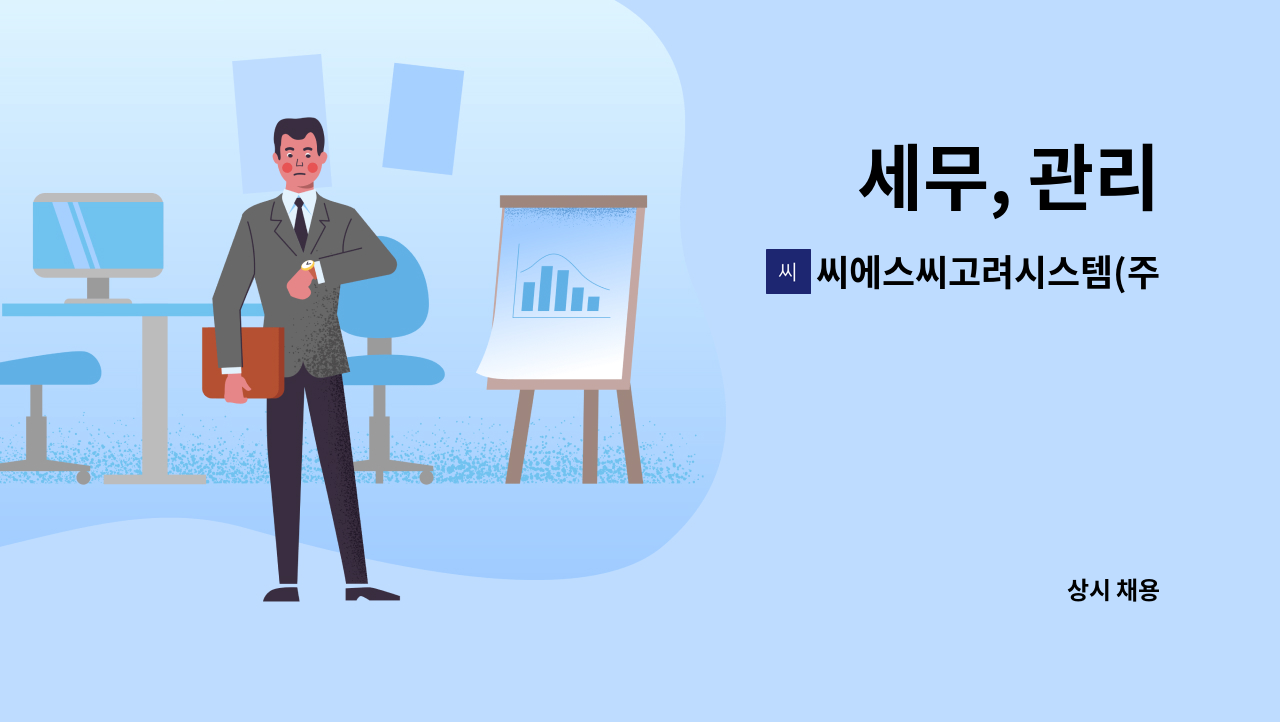 세무, 관리

씨 씨에스씨고려시스템(주

상시 채용